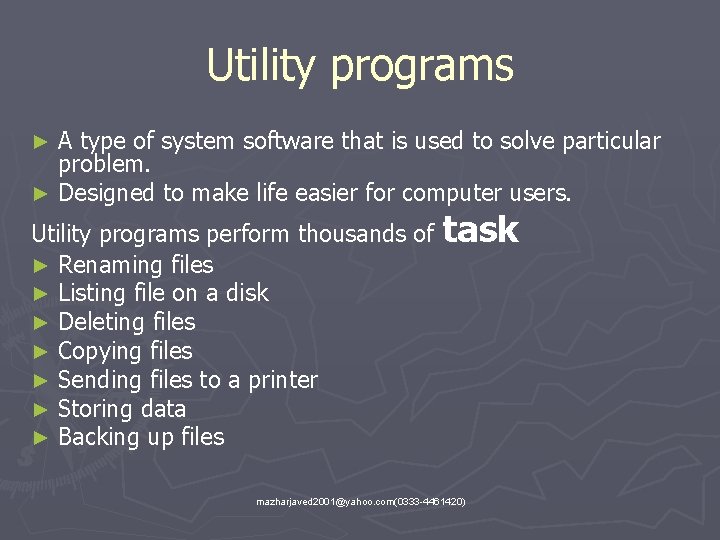 Utility programs

► A type of system software that is used to solve particular problem.
► Designed to make life easier for computer users.

Utility programs perform thousands of task

► Renaming files
► Listing file on a disk
► Deleting files
► Copying files
► Sending files to a printer
► Storing data
► Backing up files

mazharjaved2001@yahoo.com(0333-4461420)